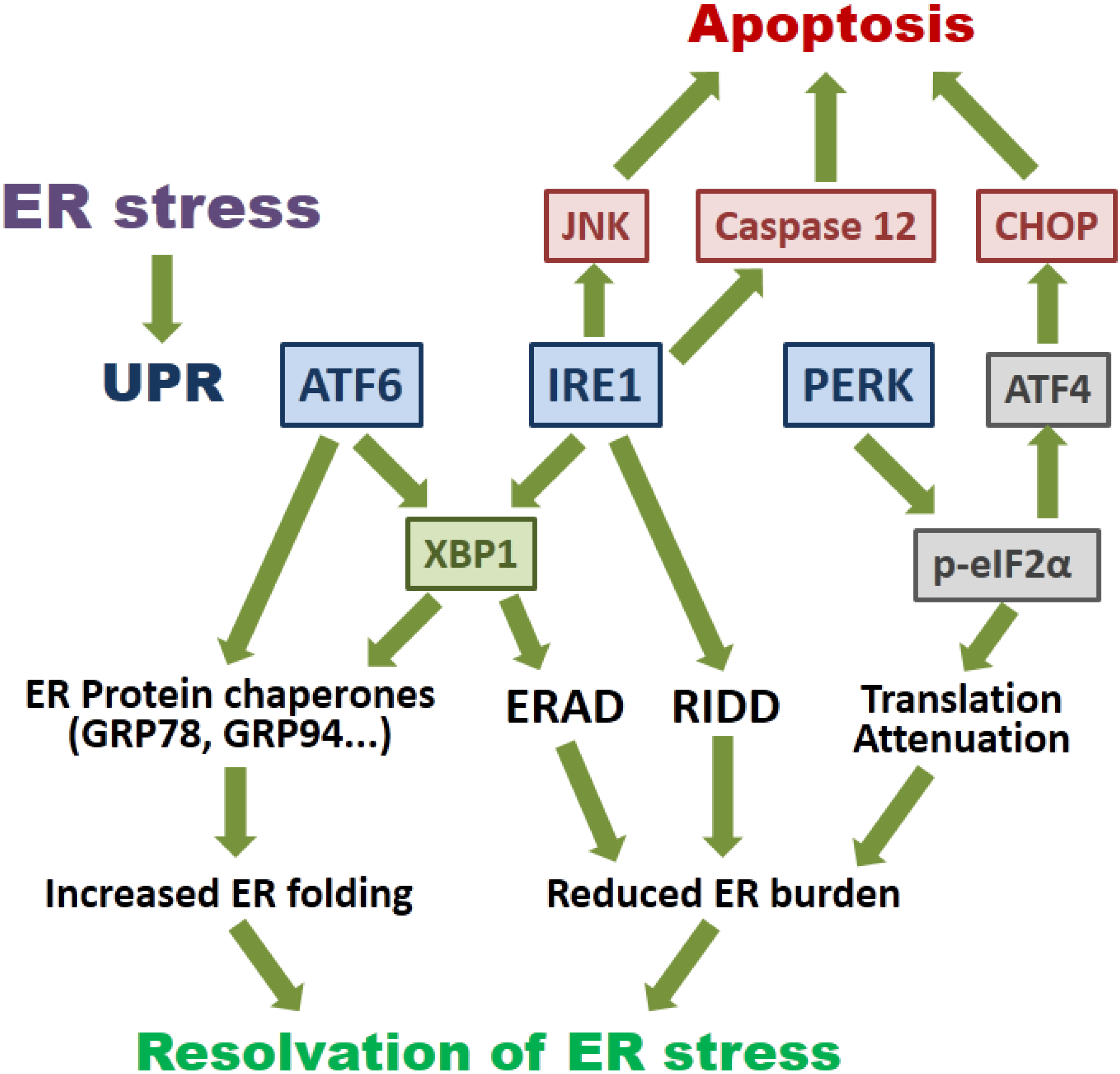 Apoptosis

ER stress

JNK

Caspase 12

CHOP

UPR

ATF6

IRE1

PERK

ATF4

XBP1

p-eIF2α

ER Protein chaperones (GRP78, GRP94...)

ERAD

RIDD

Translation Attenuation

Increased ER folding

Reduced ER burden

Resolvation of ER stress